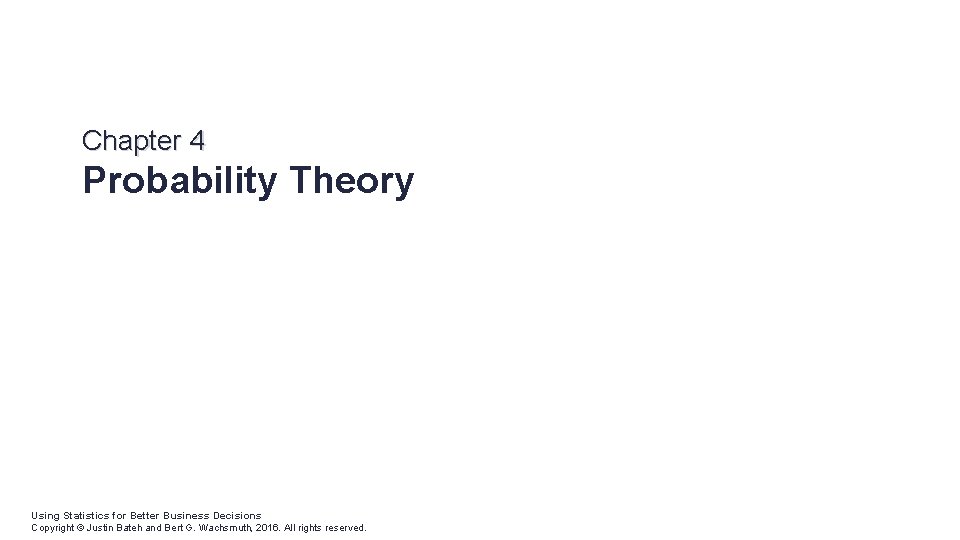 Chapter 4

Probability Theory

Using Statistics for Better Business Decisions
Copyright © Justin Bateh and Bert G. Wachsmuth, 2016. All rights reserved.